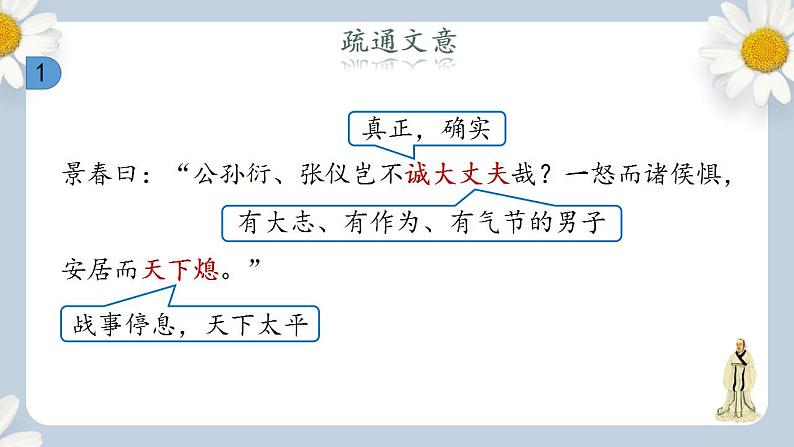 疏通文意

1

真正，确实

景春曰：“公孙衍、张仪岂不诚大丈夫哉？一怒而诸侯惧，

有大志、有作为、有气节的男子

安居而天下熄。”

战事停息，天下太平